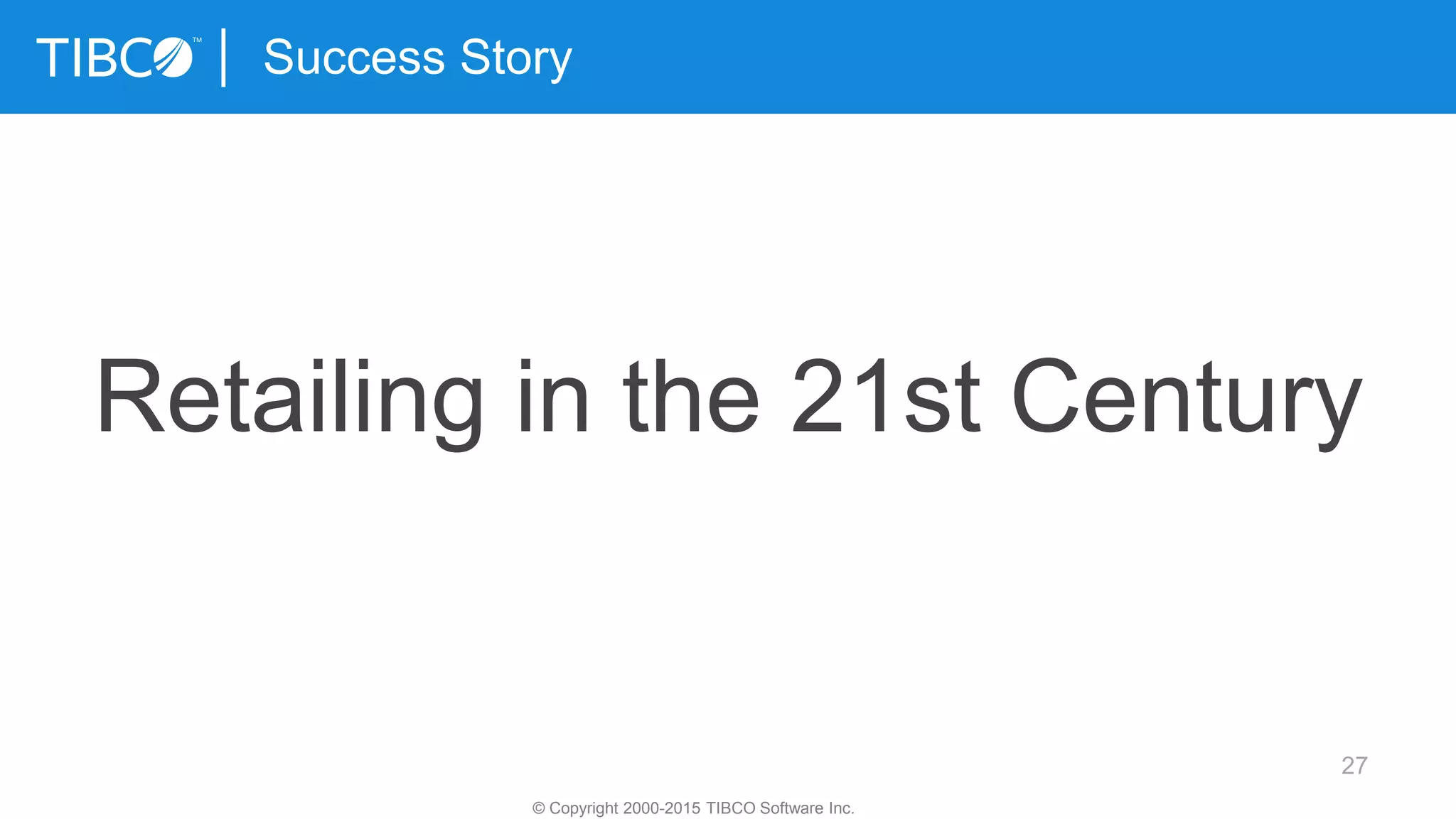 TIBCO™ | Success Story

Retailing in the 21st Century

27

© Copyright 2000-2015 TIBCO Software Inc.